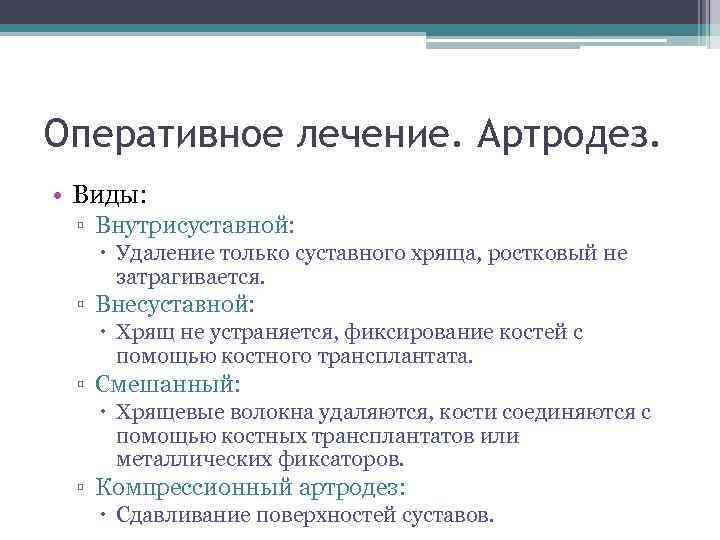 Оперативное лечение. Артродез.

• Виды:
▫ Внутрисуставной:
• Удаление только суставного хряща, ростковый не затрагивается.
▫ Внесуставной:
• Хрящ не устраняется, фиксирование костей с помощью костного трансплантата.
▫ Смешанный:
• Хрящевые волокна удаляются, кости соединяются с помощью костных трансплантатов или металлических фиксаторов.
▫ Компрессионный артродез:
• Сдавливание поверхностей суставов.